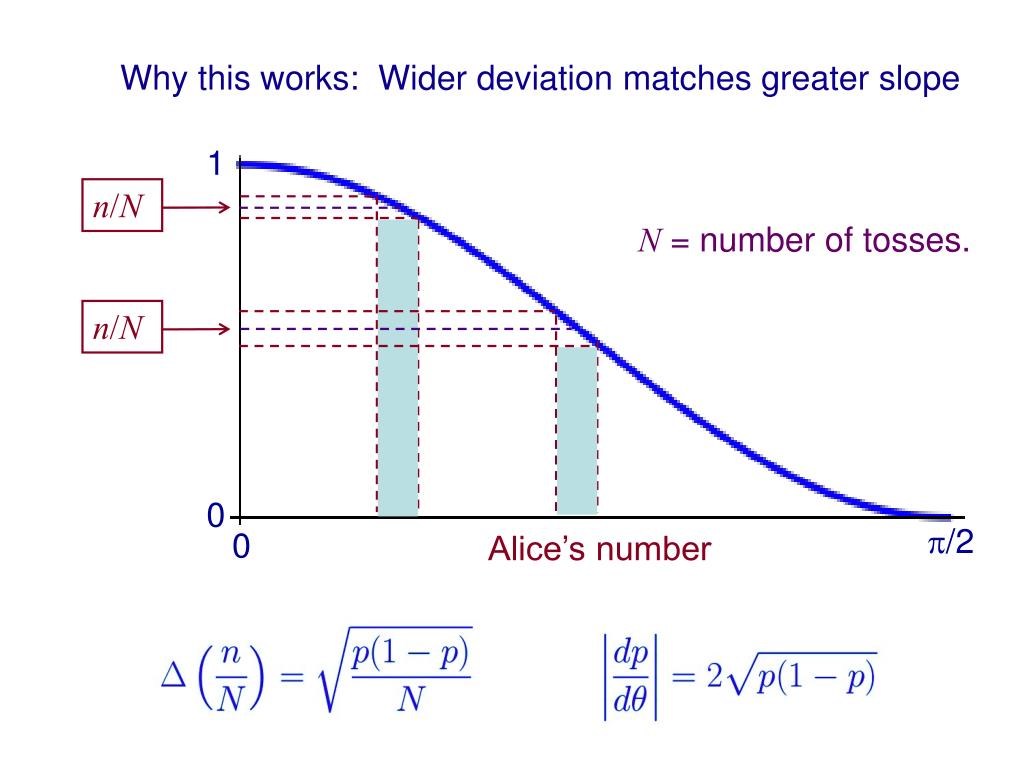 Why this works: Wider deviation matches greater slope

1

$n/N$

$N$ = number of tosses.

$n/N$

0

0

Alice's number

$\pi/2$

$\Delta\left(\frac{n}{N}\right) = \sqrt{\frac{p(1-p)}{N}}$

$\left|\frac{dp}{d\theta}\right| = 2\sqrt{p(1-p)}$